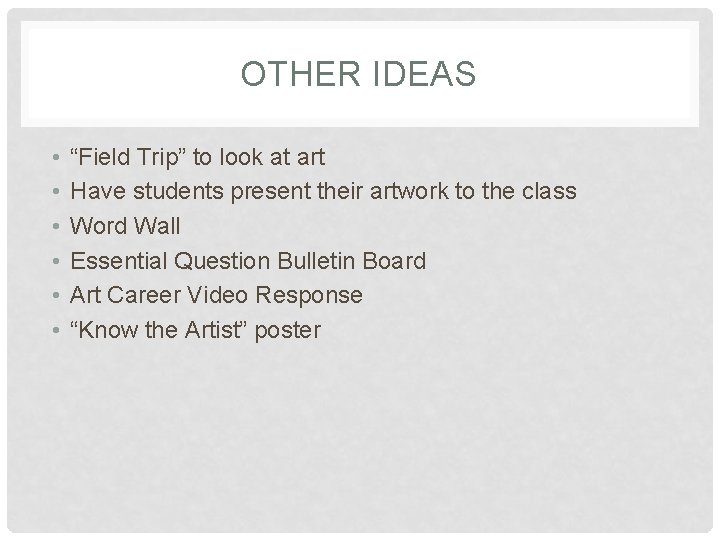 OTHER IDEAS

• “Field Trip” to look at art
• Have students present their artwork to the class
• Word Wall
• Essential Question Bulletin Board
• Art Career Video Response
• “Know the Artist” poster